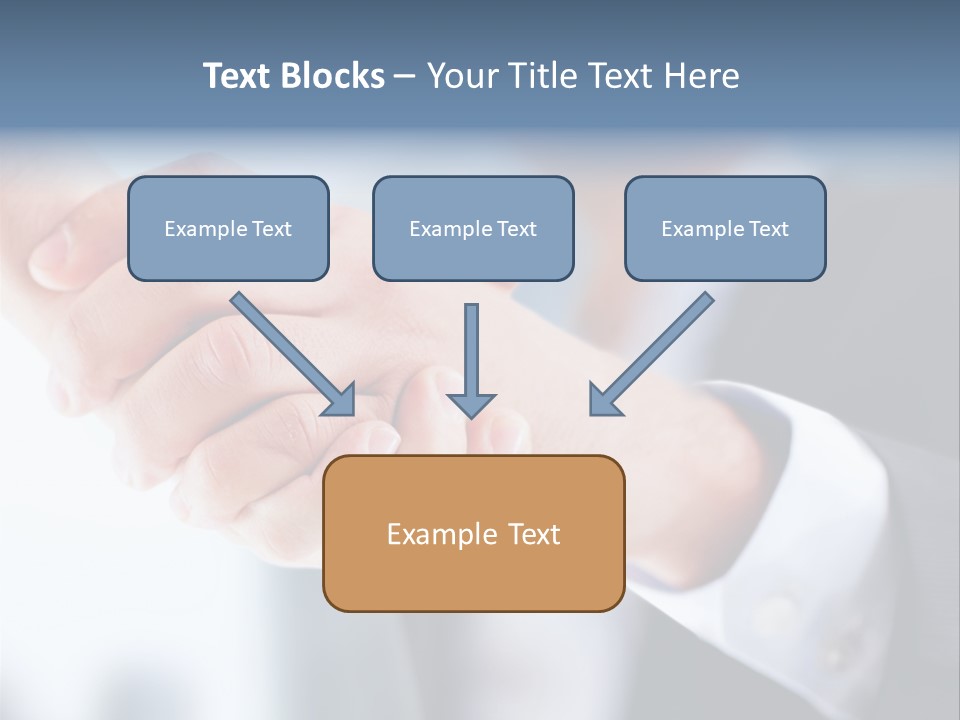 Text Blocks – Your Title Text Here

Example Text

Example Text

Example Text

Example Text